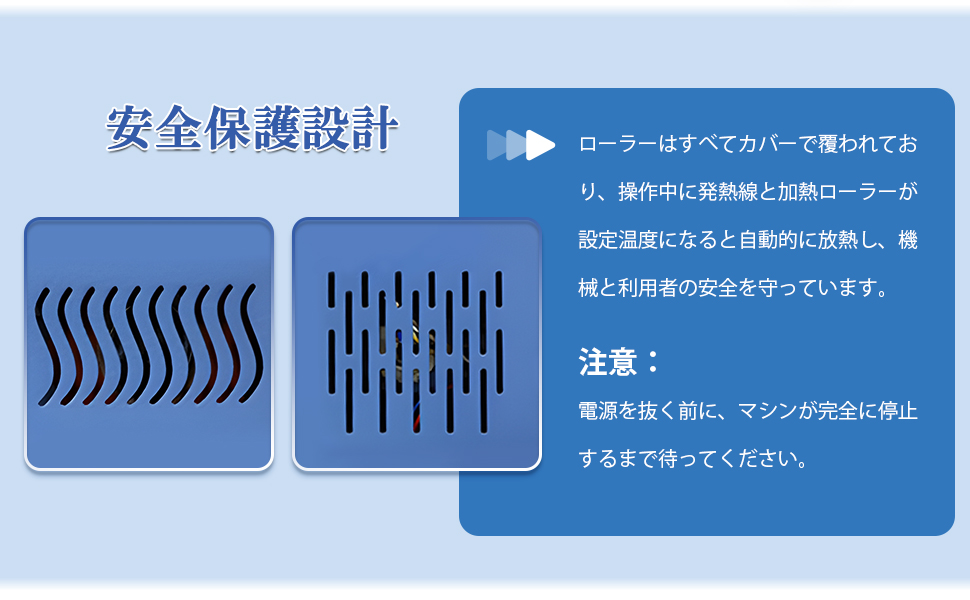 安全保護設計

ローラーはすべてカバーで覆われており、操作中に発熱線と加熱ローラーが設定温度になると自動的に放熱し、機械と利用者の安全を守っています。

注意：

電源を抜く前に、マシンが完全に停止するまで待ってください。